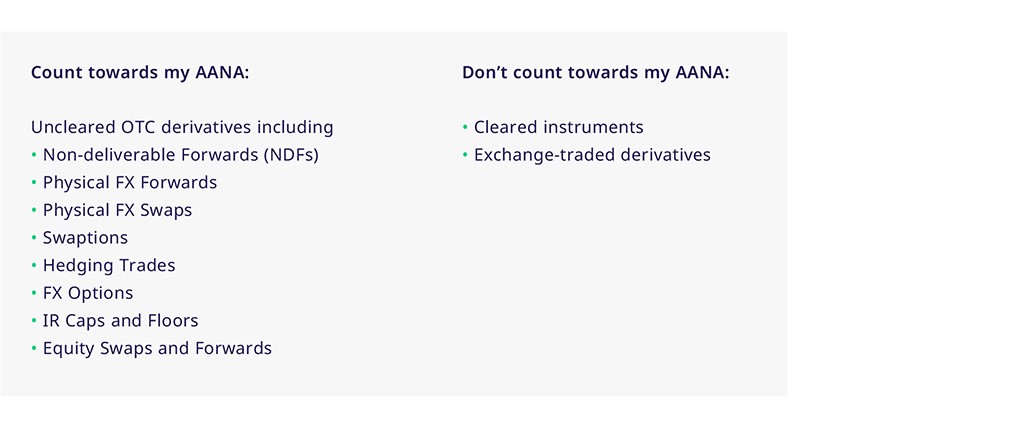 Count towards my AANA:

Uncleared OTC derivatives including
• Non-deliverable Forwards (NDFs)
• Physical FX Forwards
• Physical FX Swaps
• Swaptions
• Hedging Trades
• FX Options
• IR Caps and Floors
• Equity Swaps and Forwards

Don't count towards my AANA:

• Cleared instruments
• Exchange-traded derivatives